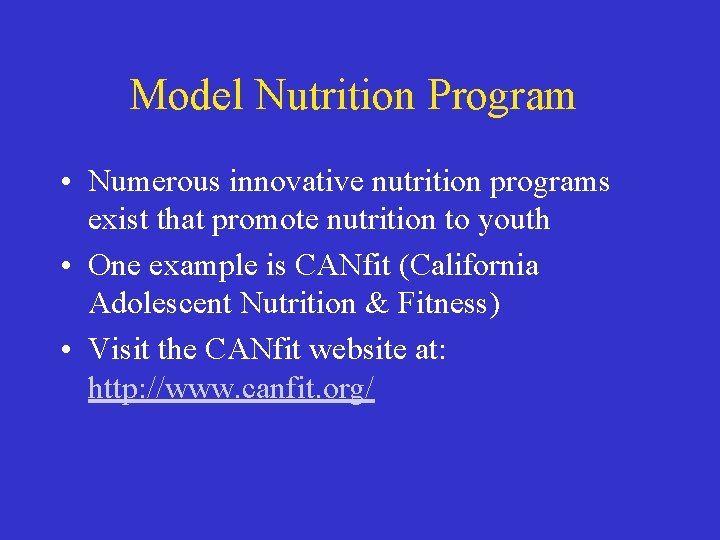 Model Nutrition Program

• Numerous innovative nutrition programs exist that promote nutrition to youth
• One example is CANfit (California Adolescent Nutrition & Fitness)
• Visit the CANfit website at: http://www.canfit.org/